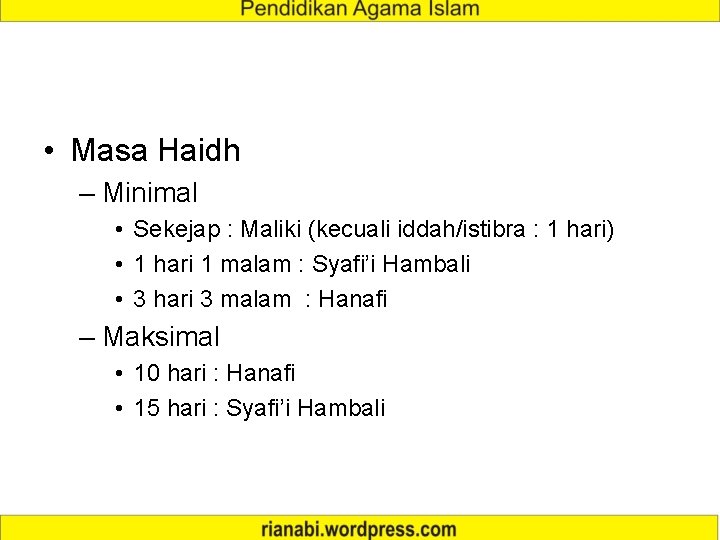 Pendidikan Agama Islam

• Masa Haidh
– Minimal
• Sekejap : Maliki (kecuali iddah/istibra : 1 hari)
• 1 hari 1 malam : Syafi'i Hambali
• 3 hari 3 malam : Hanafi
– Maksimal
• 10 hari : Hanafi
• 15 hari : Syafi'i Hambali

rianabi.wordpress.com